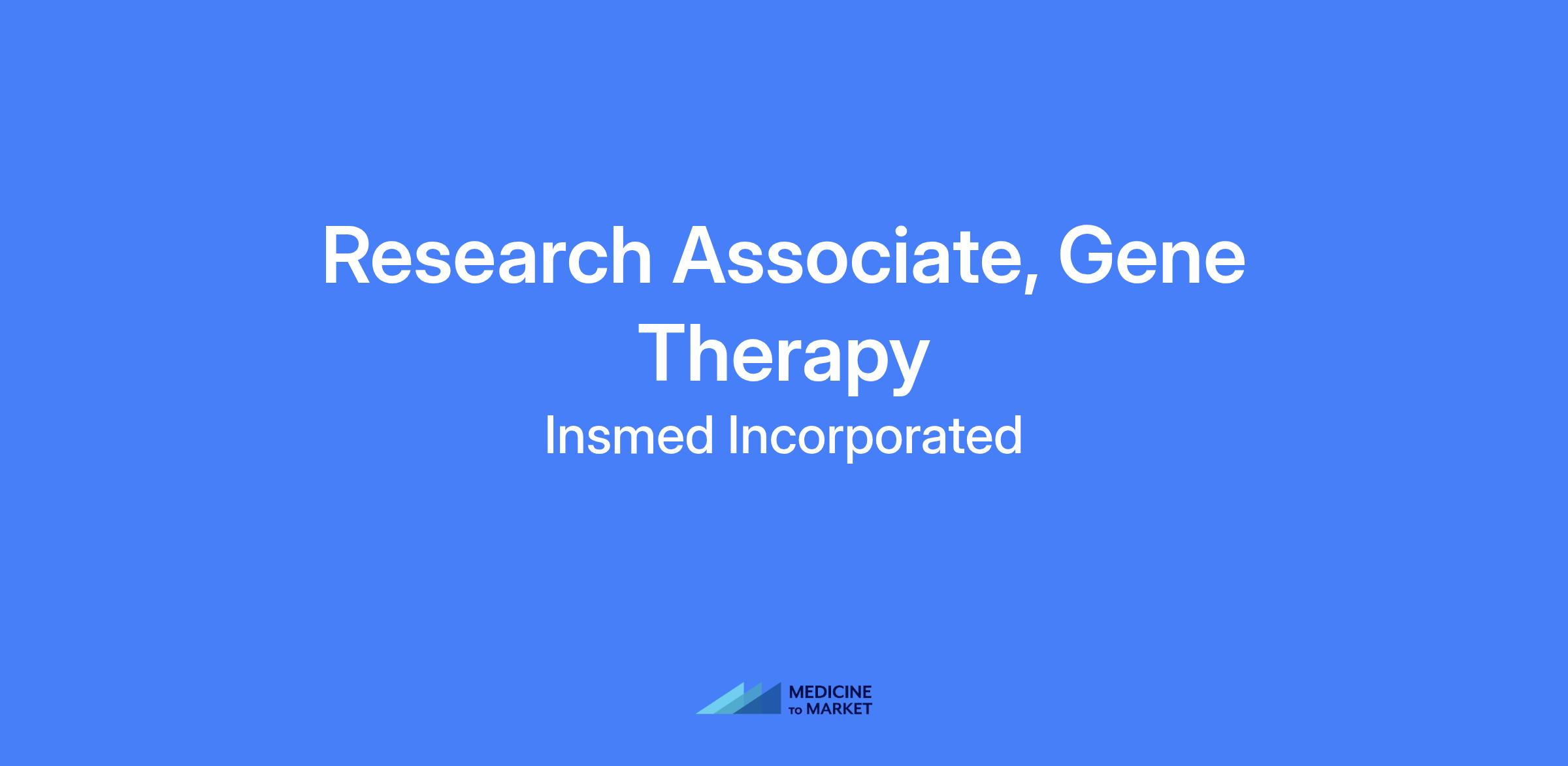 Research Associate, Gene Therapy

Insmed Incorporated

MEDICINE
TO MARKET